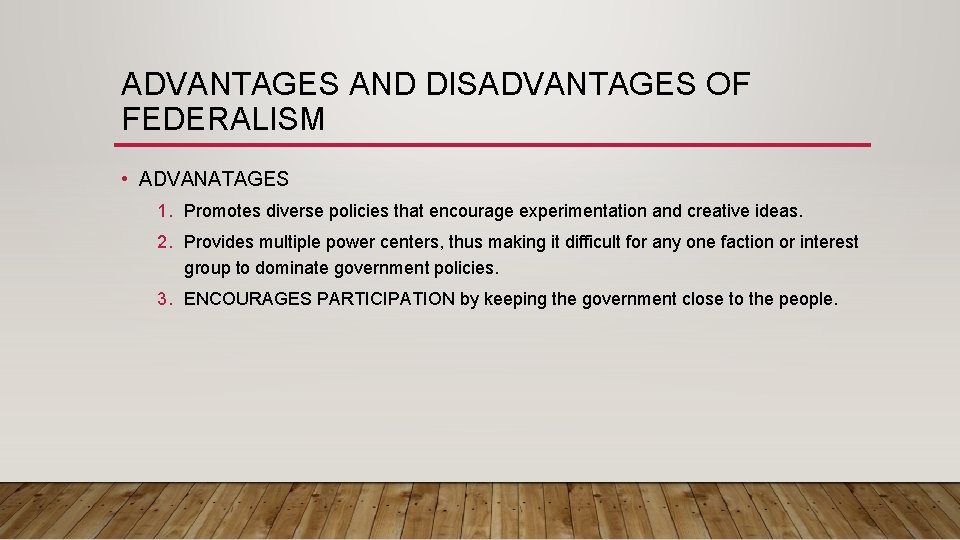 ADVANTAGES AND DISADVANTAGES OF FEDERALISM

• ADVANATAGES

1. Promotes diverse policies that encourage experimentation and creative ideas.

2. Provides multiple power centers, thus making it difficult for any one faction or interest group to dominate government policies.

3. ENCOURAGES PARTICIPATION by keeping the government close to the people.